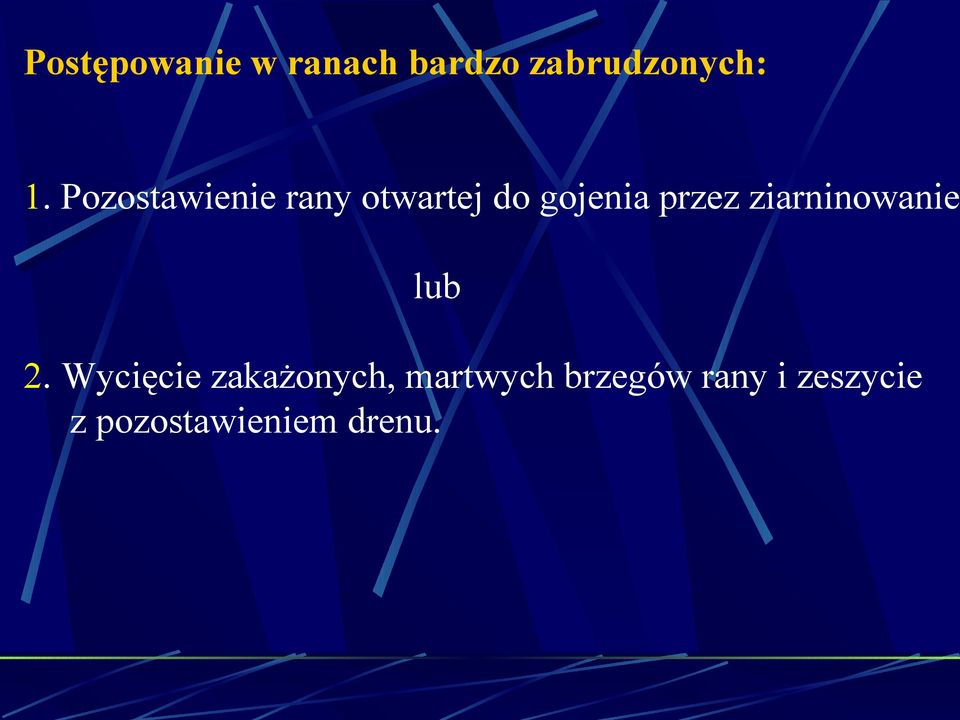 Postępowanie w ranach bardzo zabrudzonych:

1. Pozostawienie rany otwartej do gojenia przez ziarninowanie

lub

2. Wycięcie zakażonych, martwych brzegów rany i zeszycie z pozostawieniem drenu.